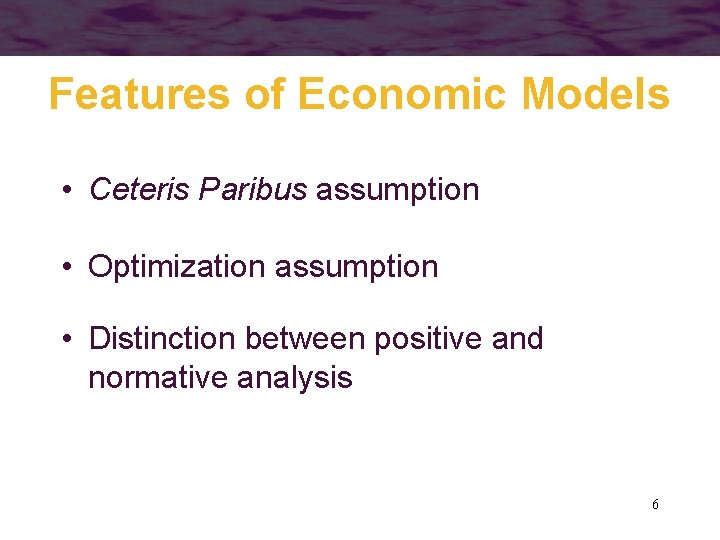 Features of Economic Models

• Ceteris Paribus assumption

• Optimization assumption

• Distinction between positive and normative analysis

6